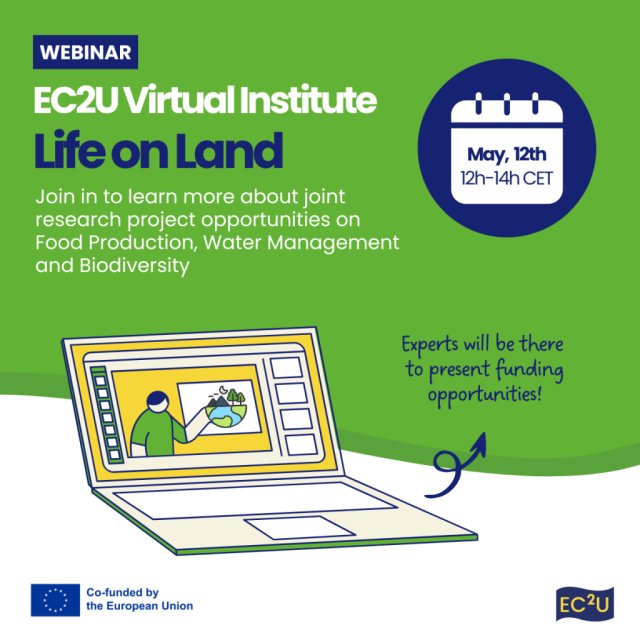 WEBINAR

EC2U Virtual Institute

Life on Land

Join in to learn more about joint research project opportunities on Food Production, Water Management and Biodiversity

May, 12th
12h-14h CET

Experts will be there to present funding opportunities!

Co-funded by the European Union

EC$^2$U